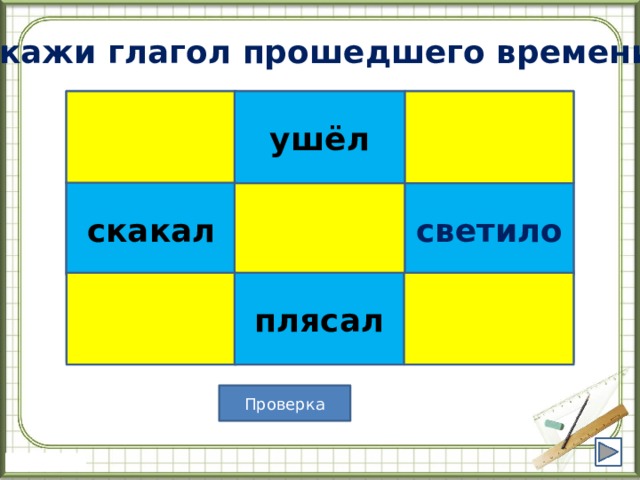 кажи глагол прошедшего времени

|  | ушёл |  |
|---|---|---|
| скакал |  | светило |
|  | плясал |  |

Проверка